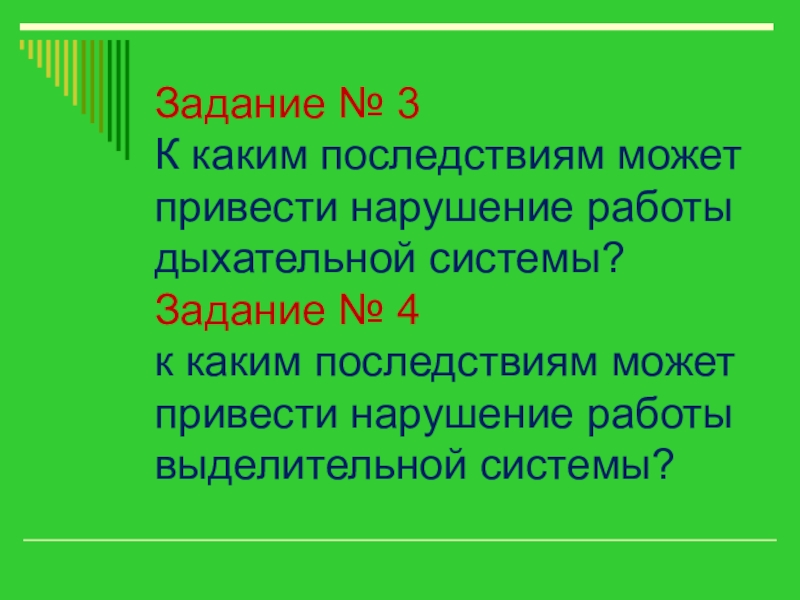 Задание № 3
К каким последствиям может привести нарушение работы дыхательной системы?
Задание № 4
к каким последствиям может привести нарушение работы выделительной системы?